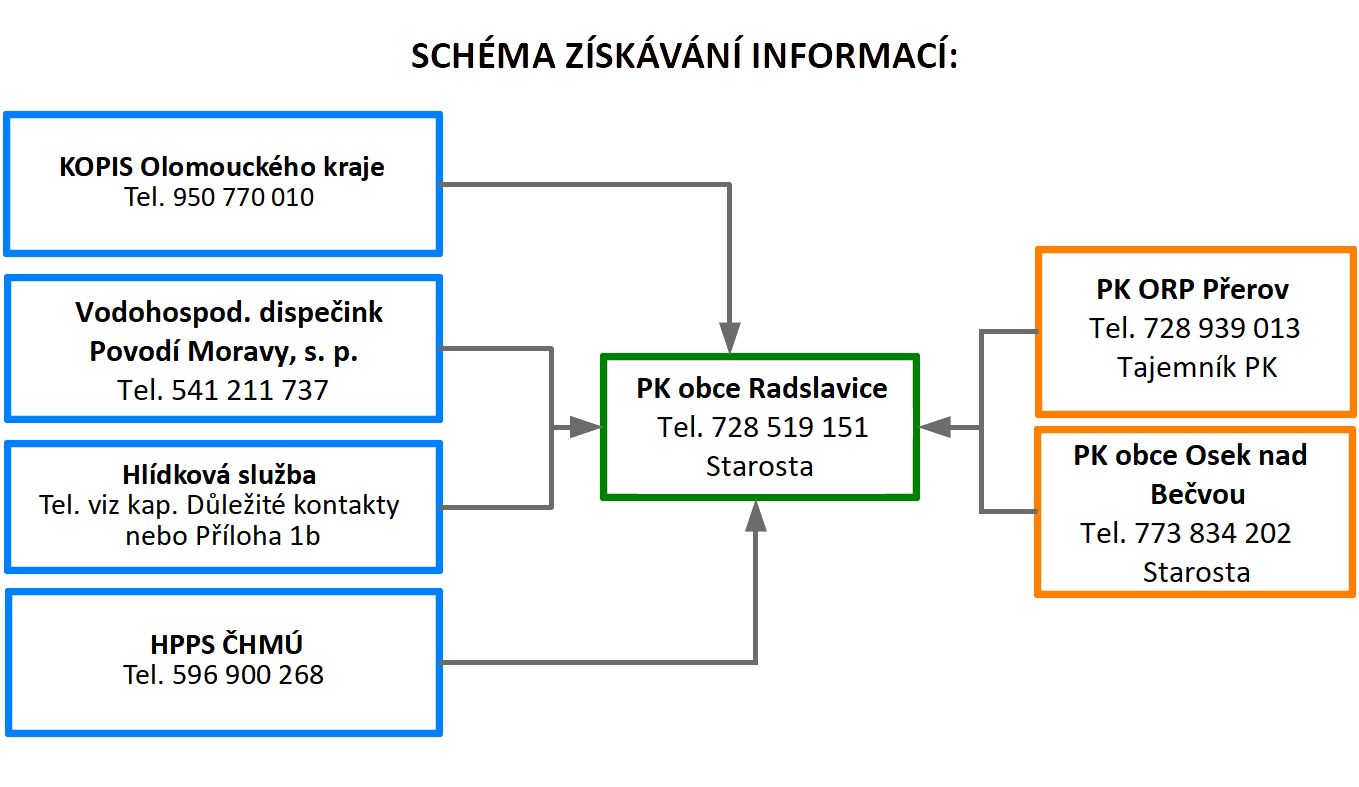 SCHÉMA ZÍSKÁVÁNÍ INFORMACÍ:

KOPIS Olomouckého kraje
Tel. 950 770 010

Vodohospod. dispečink
Povodí Moravy, s. p.
Tel. 541 211 737

Hlídková služba
Tel. viz kap. Důležité kontakty nebo Příloha 1b

HPPS ČHMÚ
Tel. 596 900 268

PK obce Radslavice
Tel. 728 519 151
Starosta

PK ORP Přerov
Tel. 728 939 013
Tajemník PK

PK obce Osek nad Bečvou
Tel. 773 834 202
Starosta